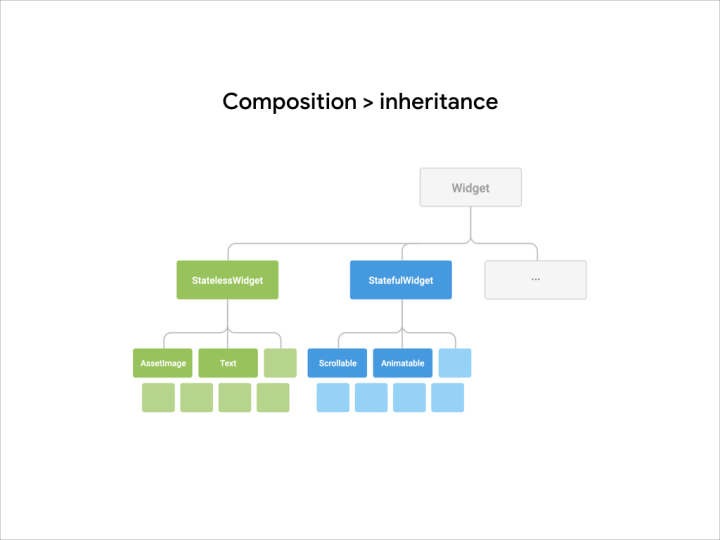 Composition > inheritance

Widget

StatelessWidget

StatefulWidget

...

AssetImage

Text

Scrollable

Animatable